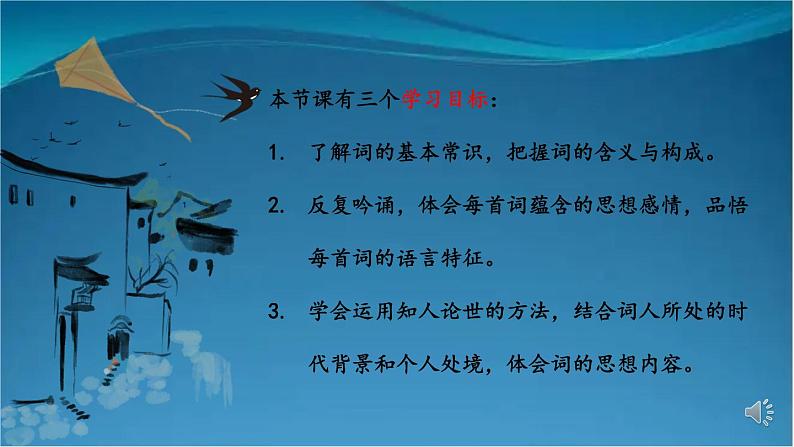 本节课有三个学习目标：

1. 了解词的基本常识，把握词的含义与构成。

2. 反复吟诵，体会每首词蕴含的思想感情，品悟每首词的语言特征。

3. 学会运用知人论世的方法，结合词人所处的时代背景和个人处境，体会词的思想内容。